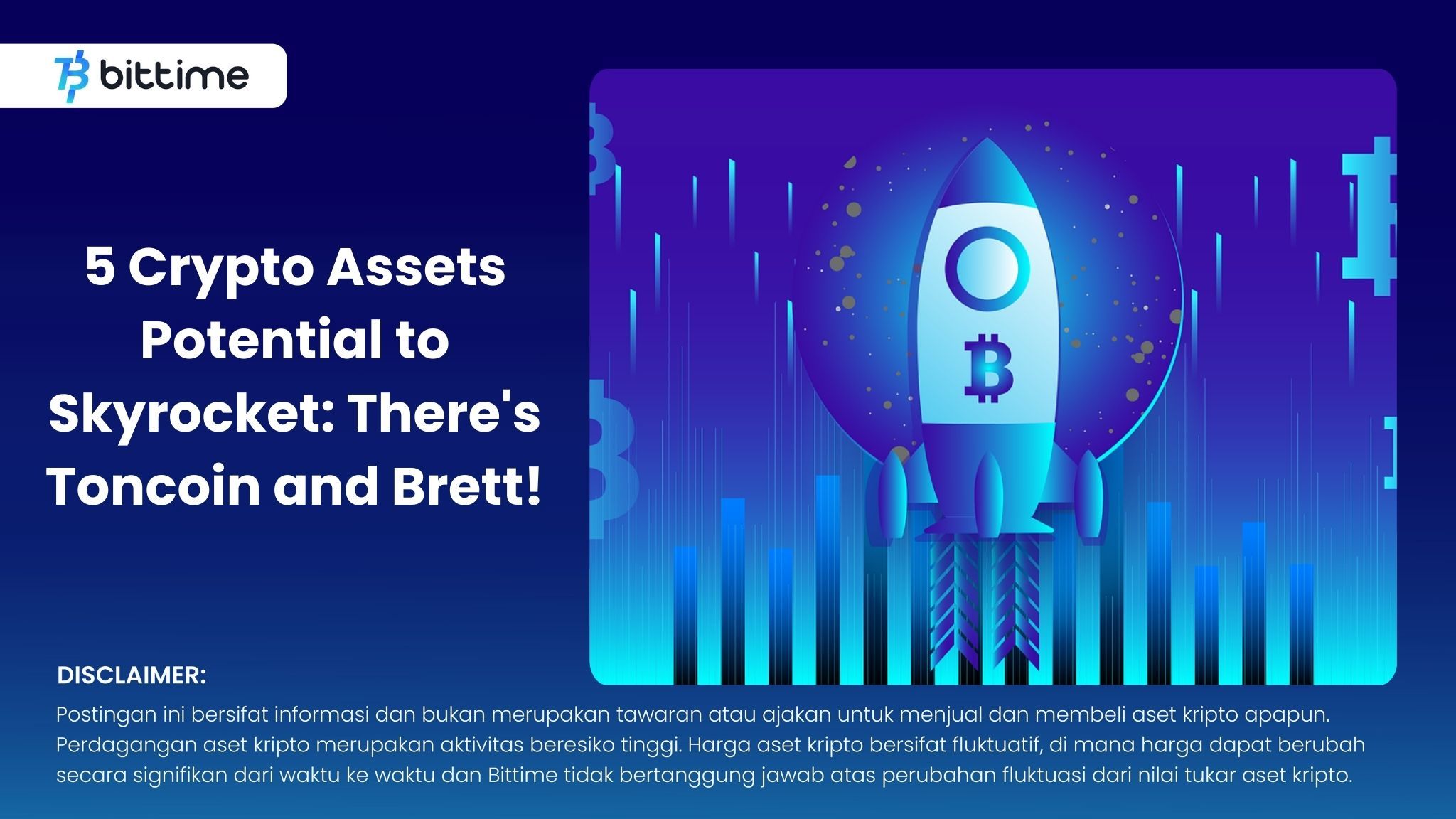 bittime

5 Crypto Assets Potential to Skyrocket: There's Toncoin and Brett!

DISCLAIMER:

Postingan ini bersifat informasi dan bukan merupakan tawaran atau ajakan untuk menjual dan membeli aset kripto apapun. Perdagangan aset kripto merupakan aktivitas beresiko tinggi. Harga aset kripto bersifat fluktuatif, di mana harga dapat berubah secara signifikan dari waktu ke waktu dan Bittime tidak bertanggung jawab atas perubahan fluktuasi dari nilai tukar aset kripto.